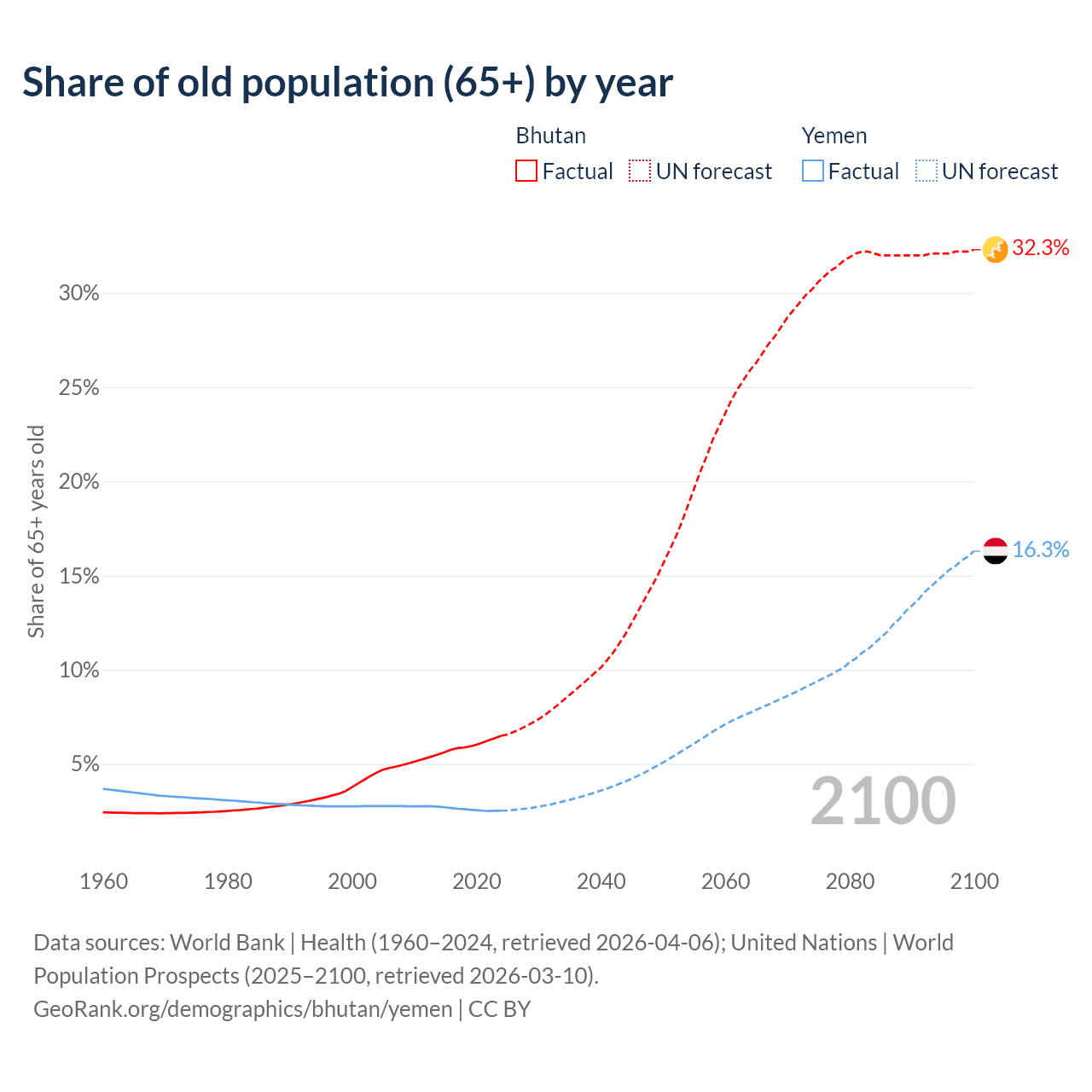 Share of old population (65+) by year

Bhutan
Factual
UN forecast

Yemen
Factual
UN forecast

Share of 65+ years old

30%
25%
20%
15%
10%
5%

32.3%
16.3%

2100

1960
1980
2000
2020
2040
2060
2080
2100

Data sources: World Bank | Health (1960–2024, retrieved 2026-04-06); United Nations | World Population Prospects (2025–2100, retrieved 2026-03-10).
GeoRank.org/demographics/bhutan/yemen | CC BY